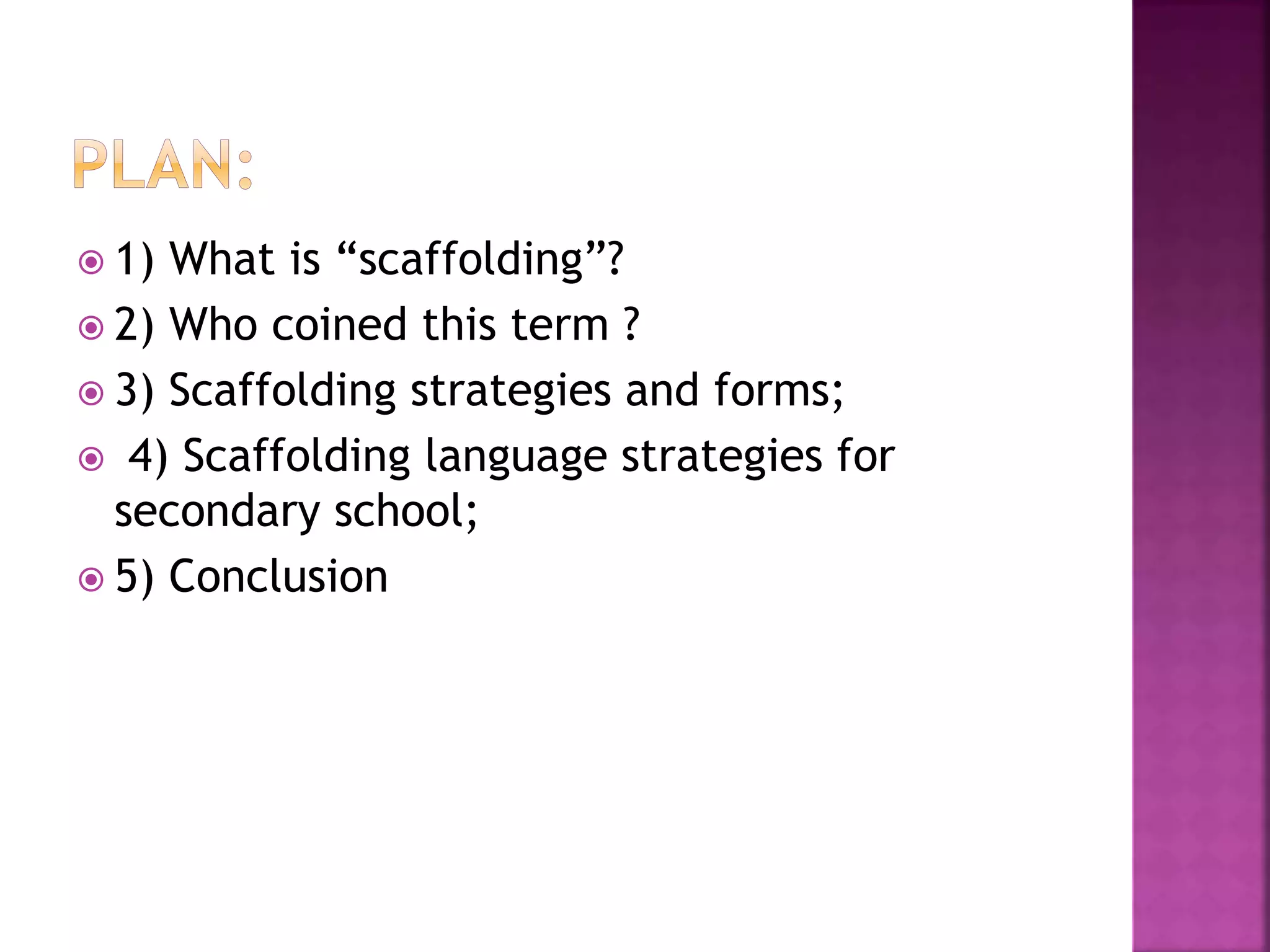 PLAN:

1) What is “scaffolding”?

2) Who coined this term ?

3) Scaffolding strategies and forms;

4) Scaffolding language strategies for secondary school;

5) Conclusion